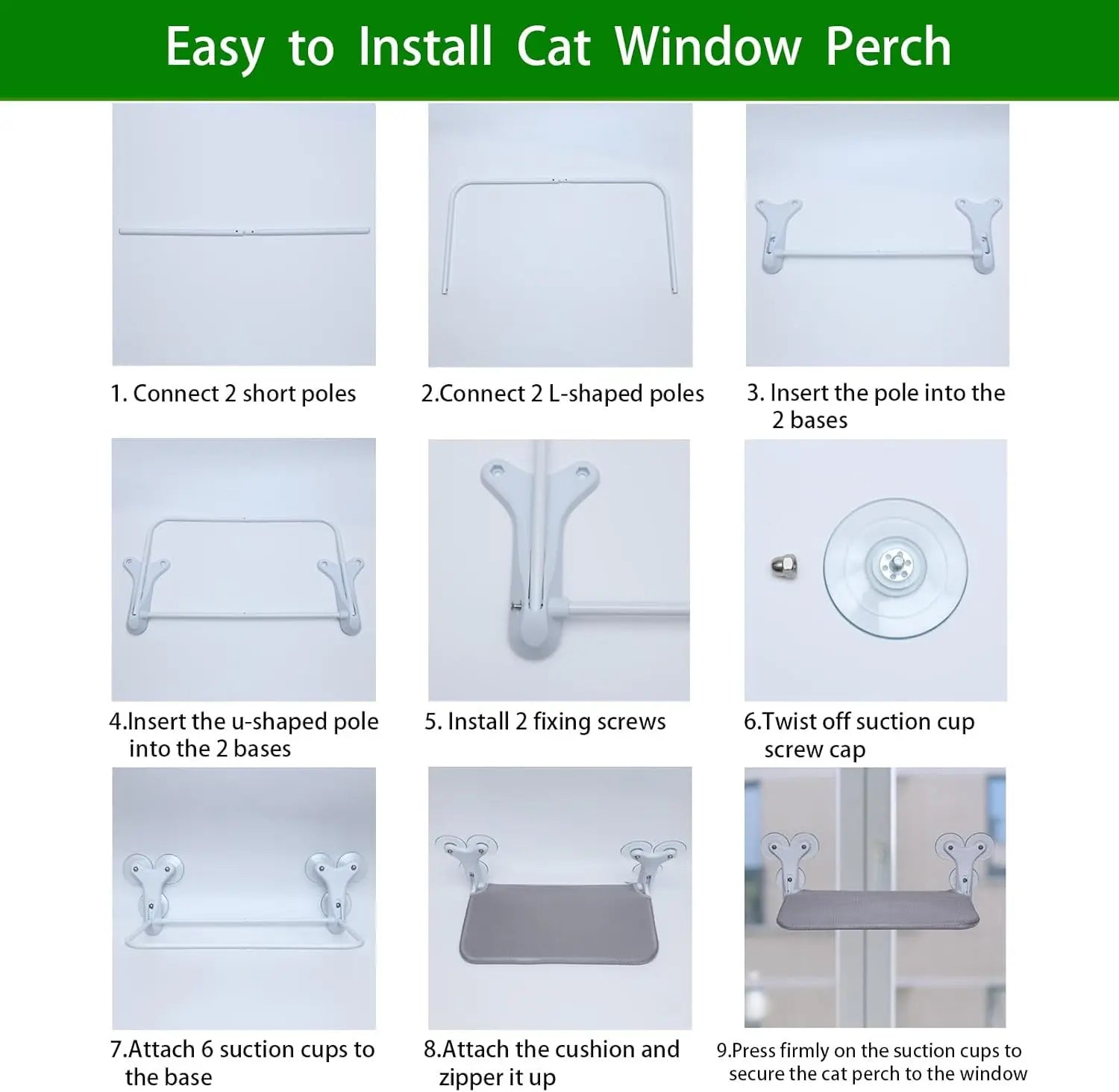 Easy to Install Cat Window Perch

1. Connect 2 short poles

2.Connect 2 L-shaped poles

3. Insert the pole into the 2 bases

4.Insert the u-shaped pole into the 2 bases

5. Install 2 fixing screws

6.Twist off suction cup screw cap

7.Attach 6 suction cups to the base

8.Attach the cushion and zipper it up

9.Press firmly on the suction cups to secure the cat perch to the window